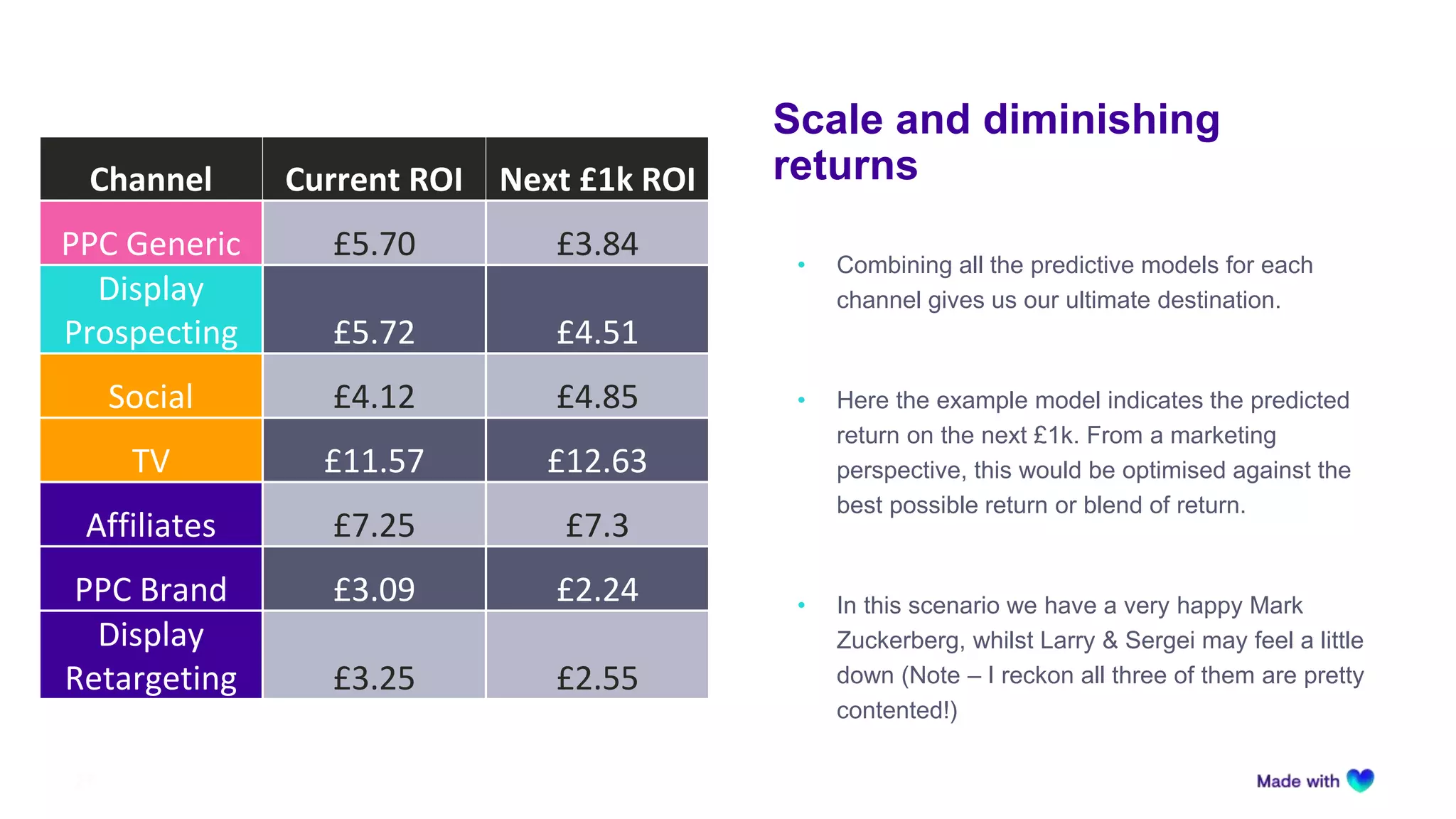 | Channel | Current ROI | Next £1k ROI |
|---|---|---|
| PPC Generic | £5.70 | £3.84 |
| Display Prospecting | £5.72 | £4.51 |
| Social | £4.12 | £4.85 |
| TV | £11.57 | £12.63 |
| Affiliates | £7.25 | £7.3 |
| PPC Brand | £3.09 | £2.24 |
| Display Retargeting | £3.25 | £2.55 |

Scale and diminishing returns

• Combining all the predictive models for each channel gives us our ultimate destination.

• Here the example model indicates the predicted return on the next £1k. From a marketing perspective, this would be optimised against the best possible return or blend of return.

• In this scenario we have a very happy Mark Zuckerberg, whilst Larry & Sergei may feel a little down (Note – I reckon all three of them are pretty contented!)

Made with